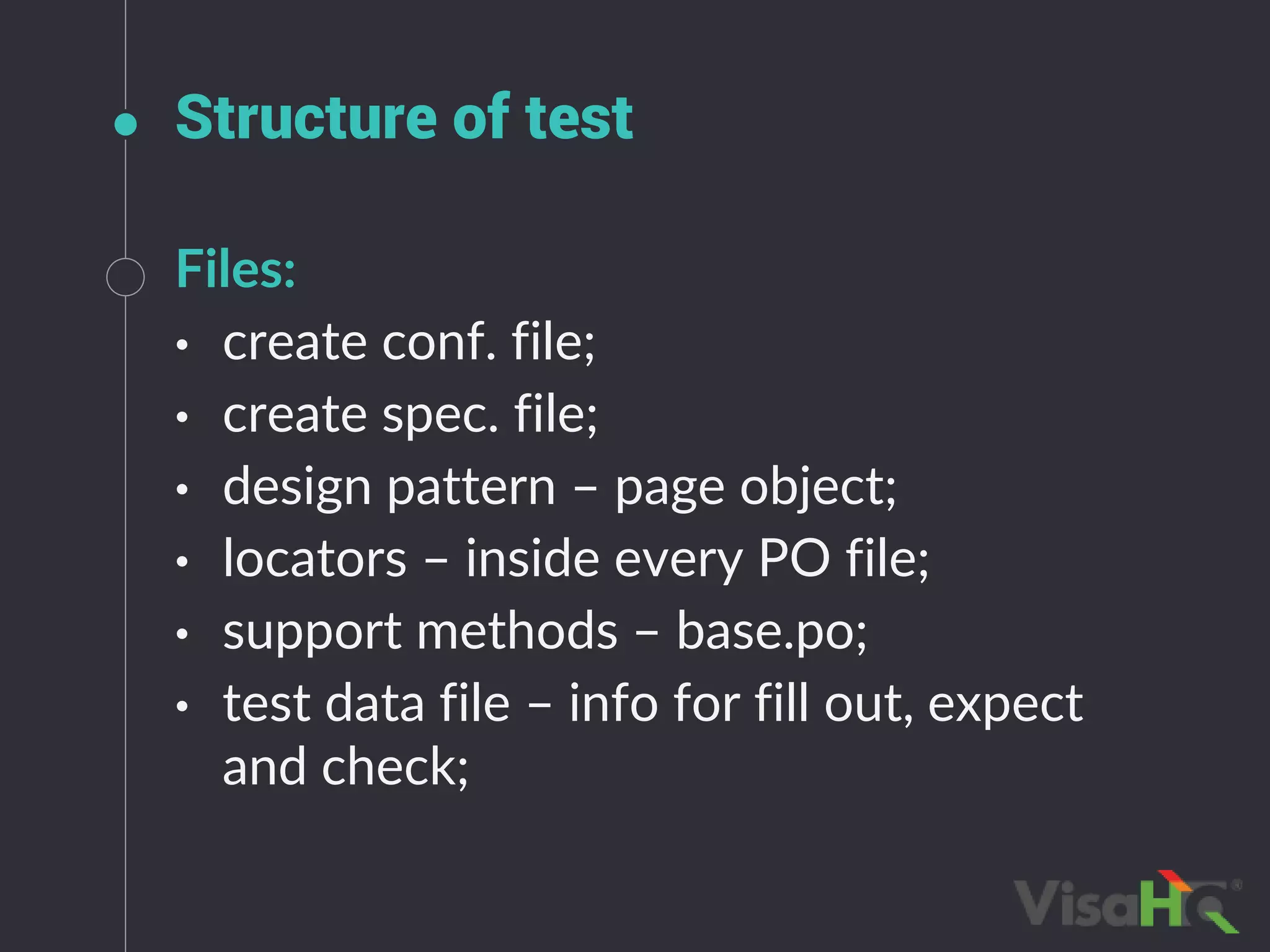 Structure of test

Files:
• create conf. file;
• create spec. file;
• design pattern – page object;
• locators – inside every PO file;
• support methods – base.po;
• test data file – info for fill out, expect and check;

VisaHQ®